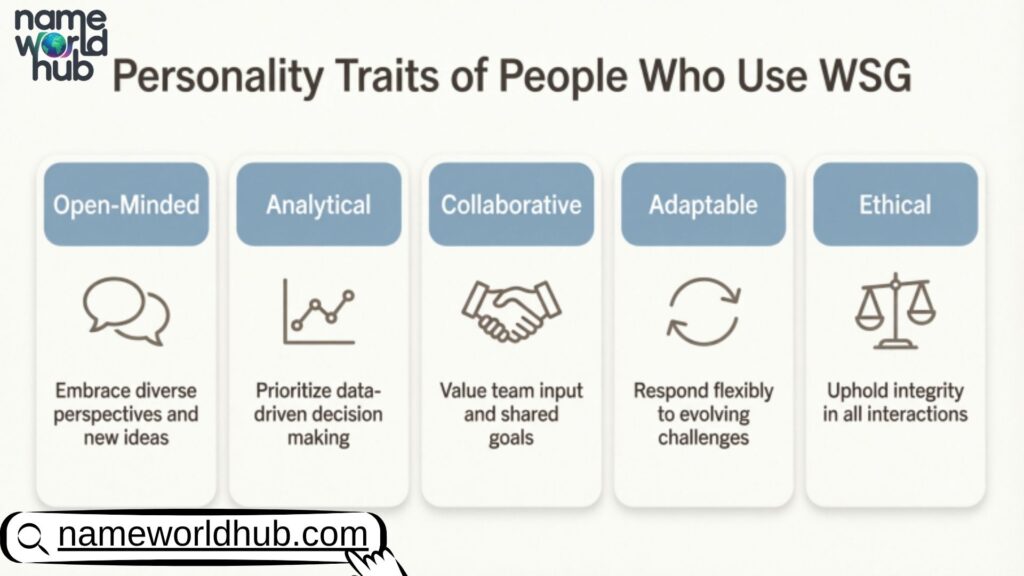 name world hub

Personality Traits of People Who Use WSG

Open-Minded

Embrace diverse perspectives and new ideas

Analytical

Prioritize data-driven decision making

Collaborative

Value team input and shared goals

Adaptable

Respond flexibly to evolving challenges

Ethical

Uphold integrity in all interactions

nameworldhub.com